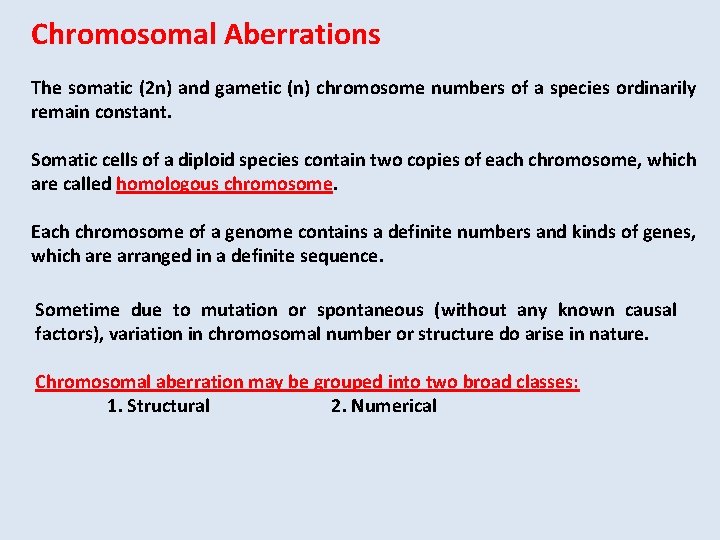 Chromosomal Aberrations

The somatic (2n) and gametic (n) chromosome numbers of a species ordinarily remain constant.

Somatic cells of a diploid species contain two copies of each chromosome, which are called homologous chromosome.

Each chromosome of a genome contains a definite numbers and kinds of genes, which are arranged in a definite sequence.

Sometime due to mutation or spontaneous (without any known causal factors), variation in chromosomal number or structure do arise in nature.

Chromosomal aberration may be grouped into two broad classes:
1. Structural 2. Numerical